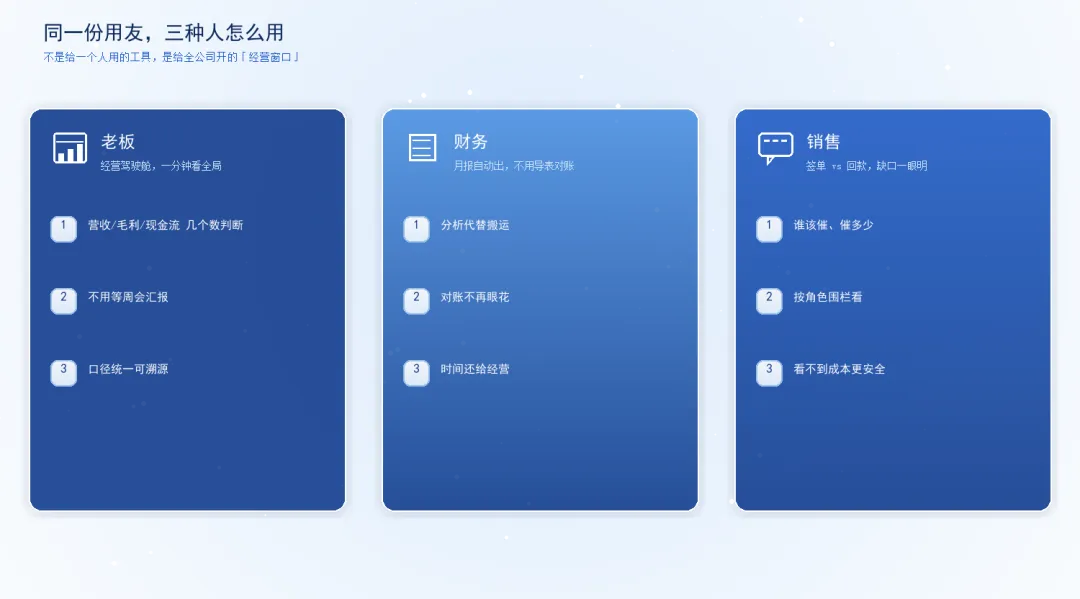 同一份用友，三种人怎么用

不是给一个人用的工具，是给全公司开的「经营窗口」

老板

经营驾驶舱，一分钟看全局

1 营收/毛利/现金流 几个数判断

2 不用等周会汇报

3 口径统一可溯源

财务

月报自动出，不用导表对账

1 分析代替搬运

2 对账不再眼花

3 时间还给经营

销售

签单 vs 回款，缺口一眼明

1 谁该催、催多少

2 按角色围栏看

3 看不到成本更安全